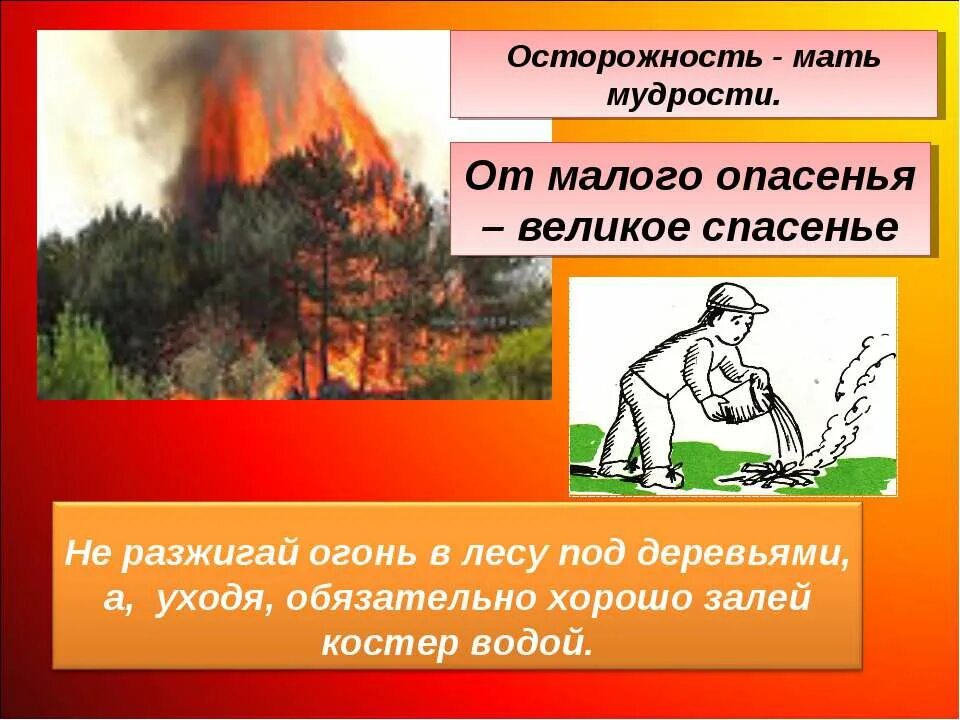 Осторожность - мать мудрости.

От малого опасенья – великое спасенье

Не разжигай огонь в лесу под деревьями, а, уходя, обязательно хорошо залей костер водой.